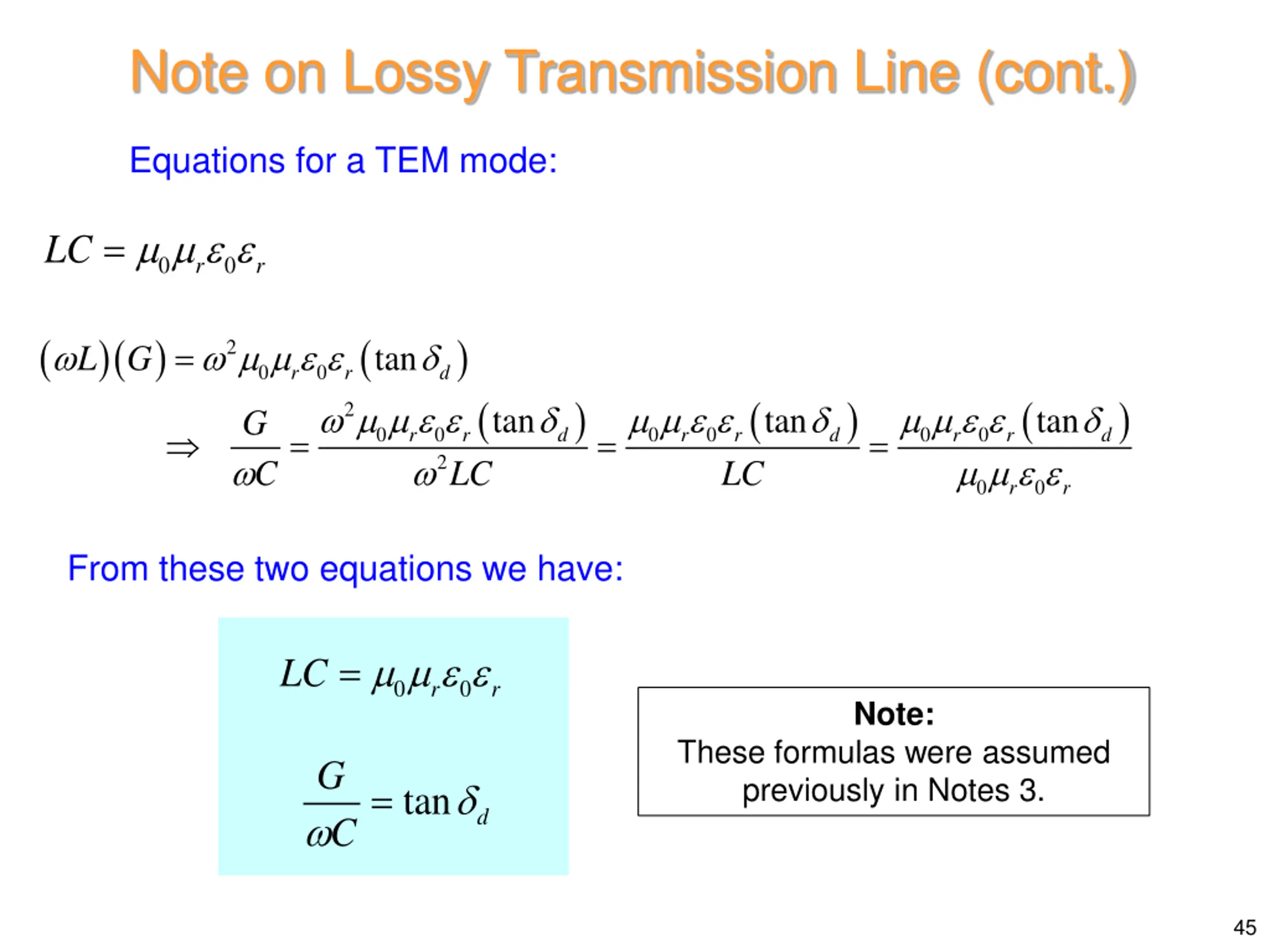 Note on Lossy Transmission Line (cont.)

Equations for a TEM mode:

$LC = \mu_0 \mu_r \varepsilon_0 \varepsilon_r$

$(\omega L)(G) = \omega^2 \mu_0 \mu_r \varepsilon_0 \varepsilon_r (\tan \delta_d)$

$\Rightarrow \frac{G}{\omega C} = \frac{\omega^2 \mu_0 \mu_r \varepsilon_0 \varepsilon_r (\tan \delta_d)}{\omega^2 LC} = \frac{\mu_0 \mu_r \varepsilon_0 \varepsilon_r (\tan \delta_d)}{LC} = \frac{\mu_0 \mu_r \varepsilon_0 \varepsilon_r (\tan \delta_d)}{\mu_0 \mu_r \varepsilon_0 \varepsilon_r}$

From these two equations we have:

$LC = \mu_0 \mu_r \varepsilon_0 \varepsilon_r$

$\frac{G}{\omega C} = \tan \delta_d$

Note:
These formulas were assumed previously in Notes 3.

45